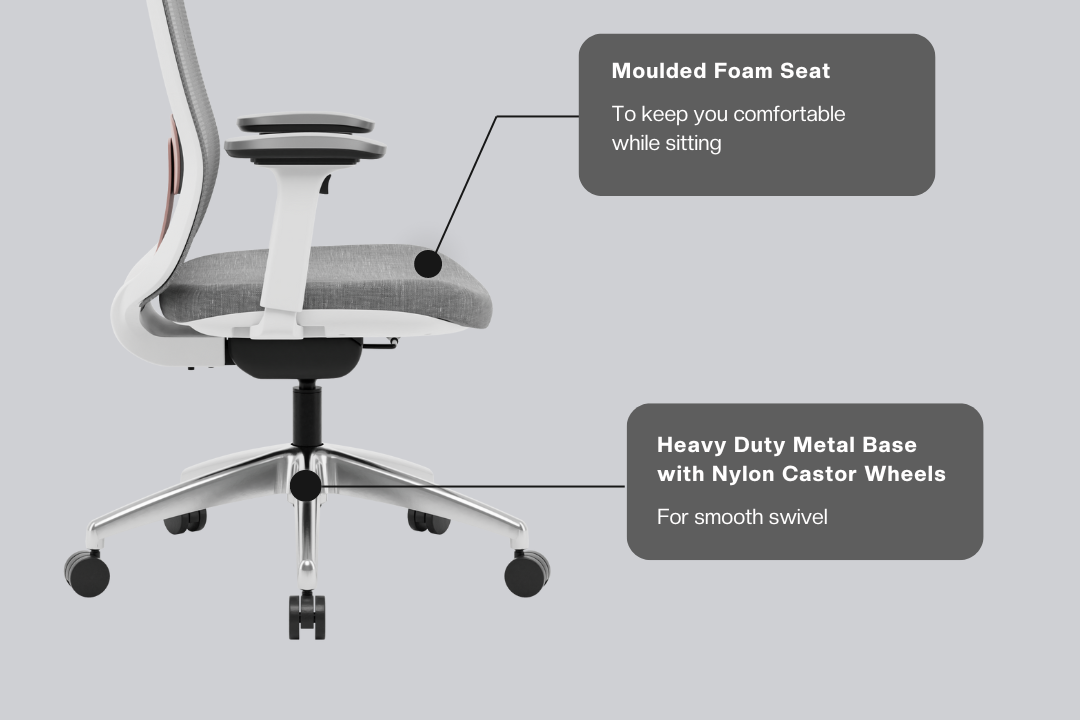 Moulded Foam Seat

To keep you comfortable while sitting

Heavy Duty Metal Base with Nylon Castor Wheels

For smooth swivel